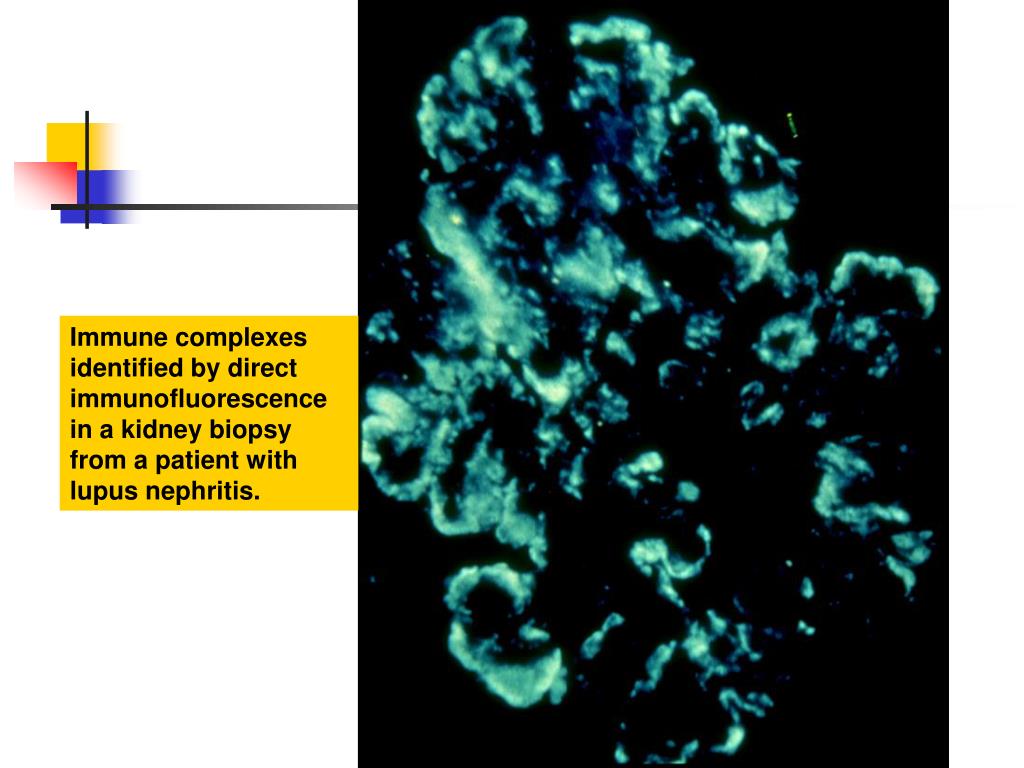 Immune complexes identified by direct immunofluorescence in a kidney biopsy from a patient with lupus nephritis.